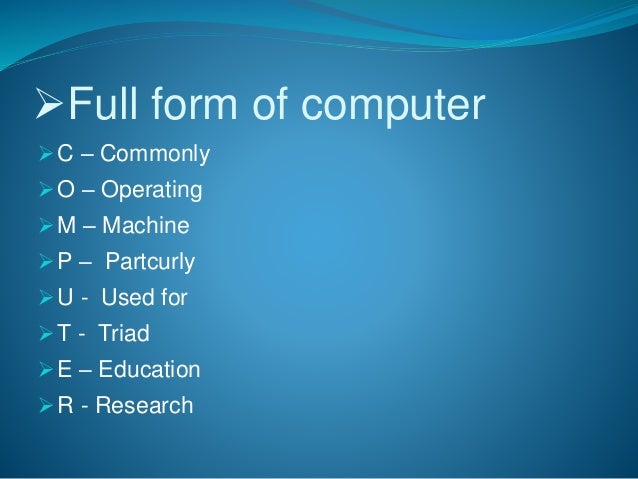 ➢Full form of computer

➢C – Commonly

➢O – Operating

➢M – Machine

➢P – Partcurly

➢U - Used for

➢T - Triad

➢E – Education

➢R - Research